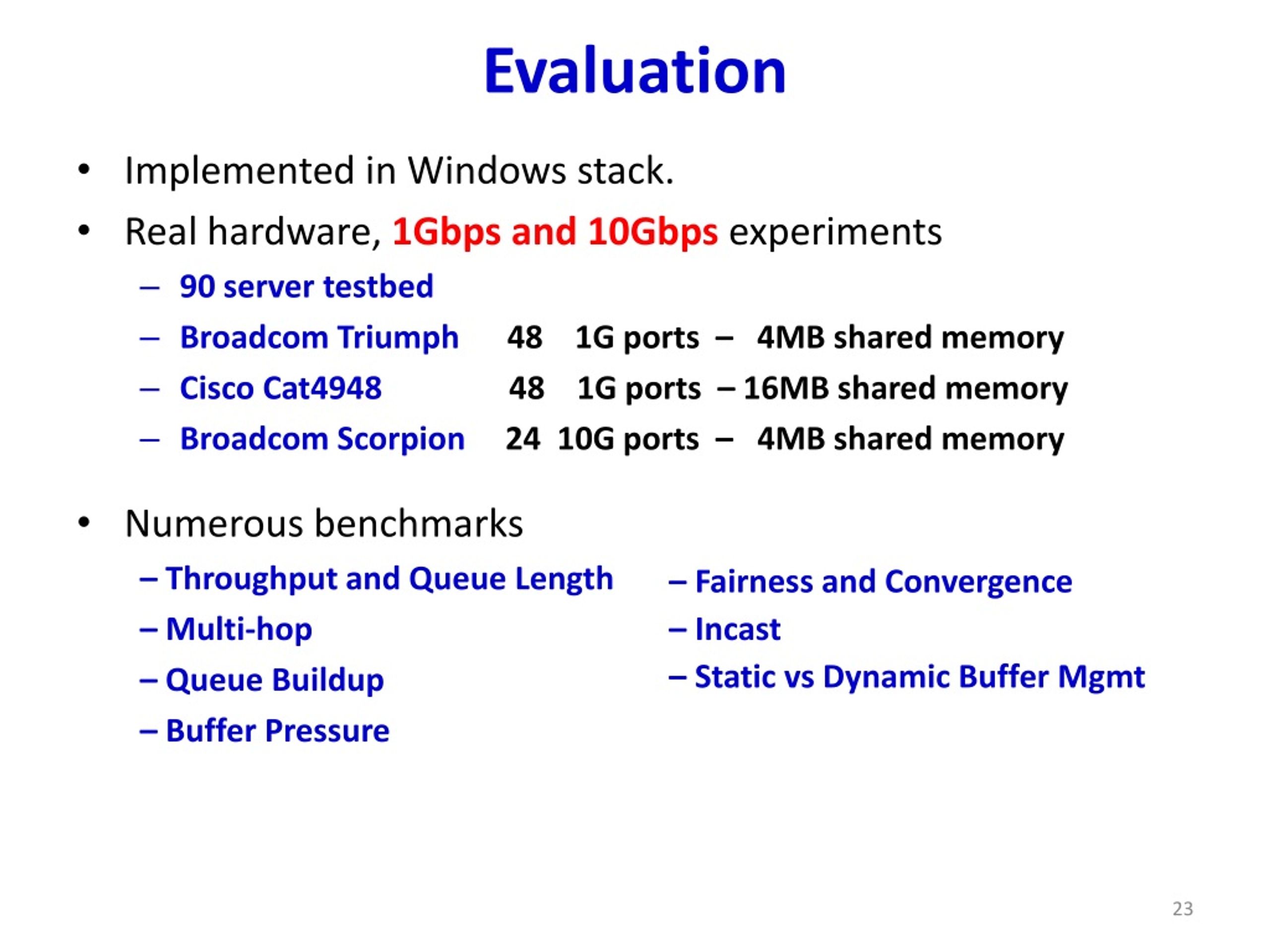 Evaluation

• Implemented in Windows stack.
• Real hardware, 1Gbps and 10Gbps experiments
 – 90 server testbed
 – Broadcom Triumph 48 1G ports – 4MB shared memory
 – Cisco Cat4948 48 1G ports – 16MB shared memory
 – Broadcom Scorpion 24 10G ports – 4MB shared memory

• Numerous benchmarks
 – Throughput and Queue Length
 – Multi-hop
 – Queue Buildup
 – Buffer Pressure

 – Fairness and Convergence
 – Incast
 – Static vs Dynamic Buffer Mgmt

23